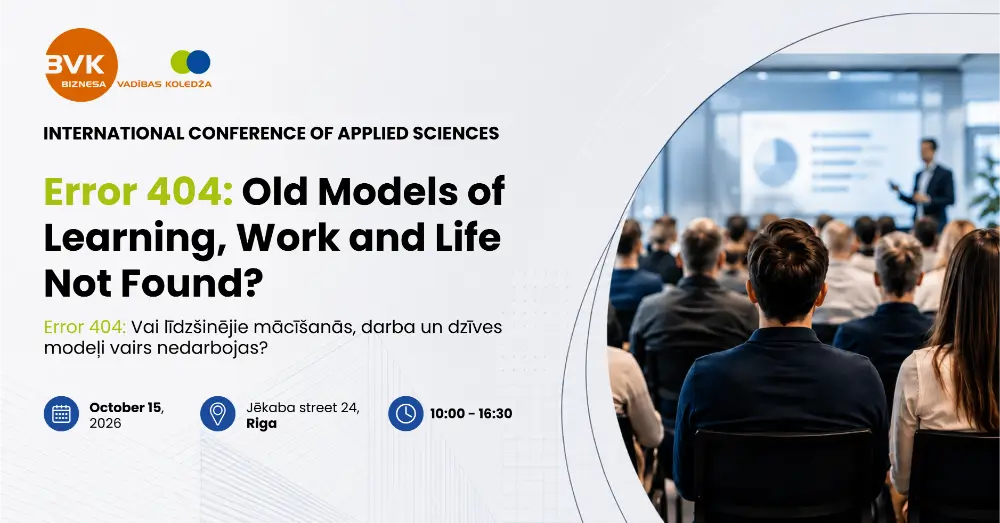 BVK
BIZNESA VADĪBAS KOLEDŽA

INTERNATIONAL CONFERENCE OF APPLIED SCIENCES

Error 404: Old Models of Learning, Work and Life Not Found?

Error 404: Vai līdzšinējie mācīšanās, darba un dzīves modeļi vairs nedarbojas?

October 15, 2026

Jēkaba street 24, Riga

10:00 - 16:30